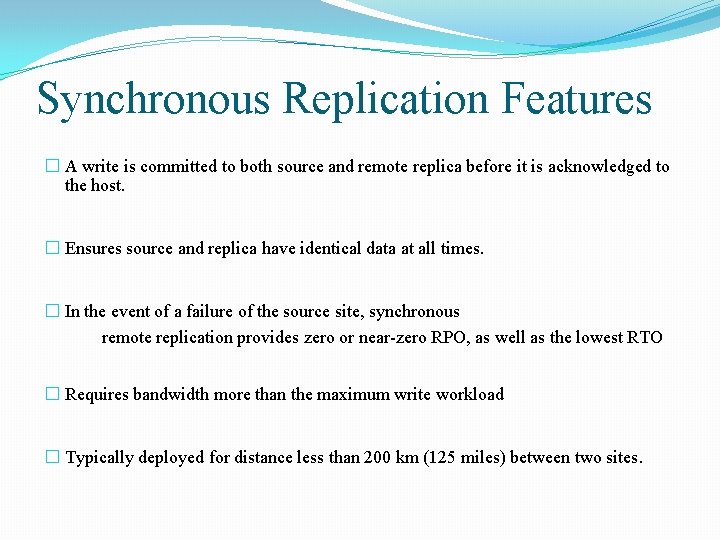 Synchronous Replication Features

□ A write is committed to both source and remote replica before it is acknowledged to the host.

□ Ensures source and replica have identical data at all times.

□ In the event of a failure of the source site, synchronous remote replication provides zero or near-zero RPO, as well as the lowest RTO

□ Requires bandwidth more than the maximum write workload

□ Typically deployed for distance less than 200 km (125 miles) between two sites.